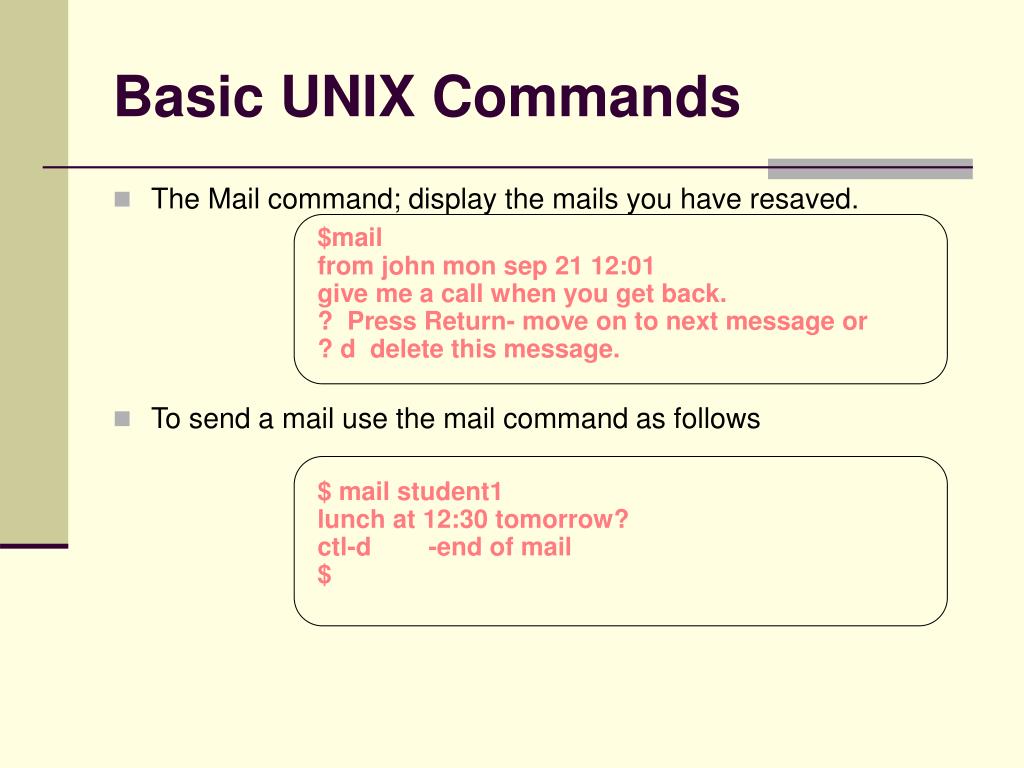 Basic UNIX Commands

The Mail command; display the mails you have resaved.

$mail
from john mon sep 21 12:01
give me a call when you get back.
?  Press Return- move on to next message or
? d  delete this message.

To send a mail use the mail command as follows

$ mail student1
lunch at 12:30 tomorrow?
ctl-d        -end of mail
$